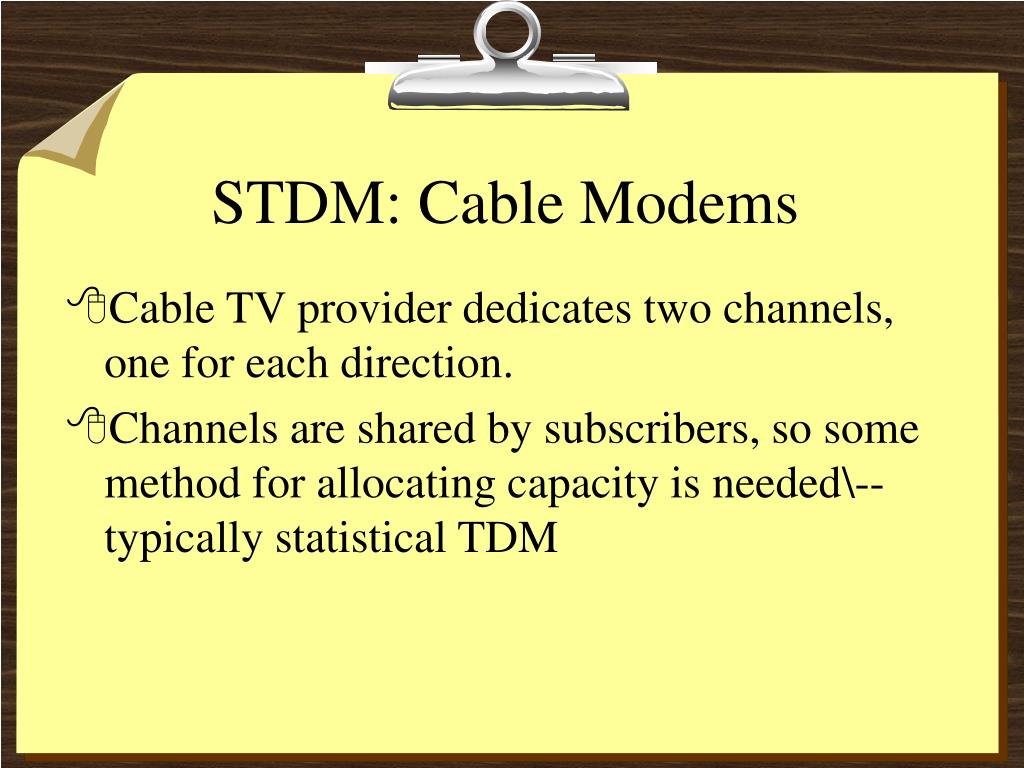 STDM: Cable Modems

Cable TV provider dedicates two channels, one for each direction.

Channels are shared by subscribers, so some method for allocating capacity is needed\--typically statistical TDM